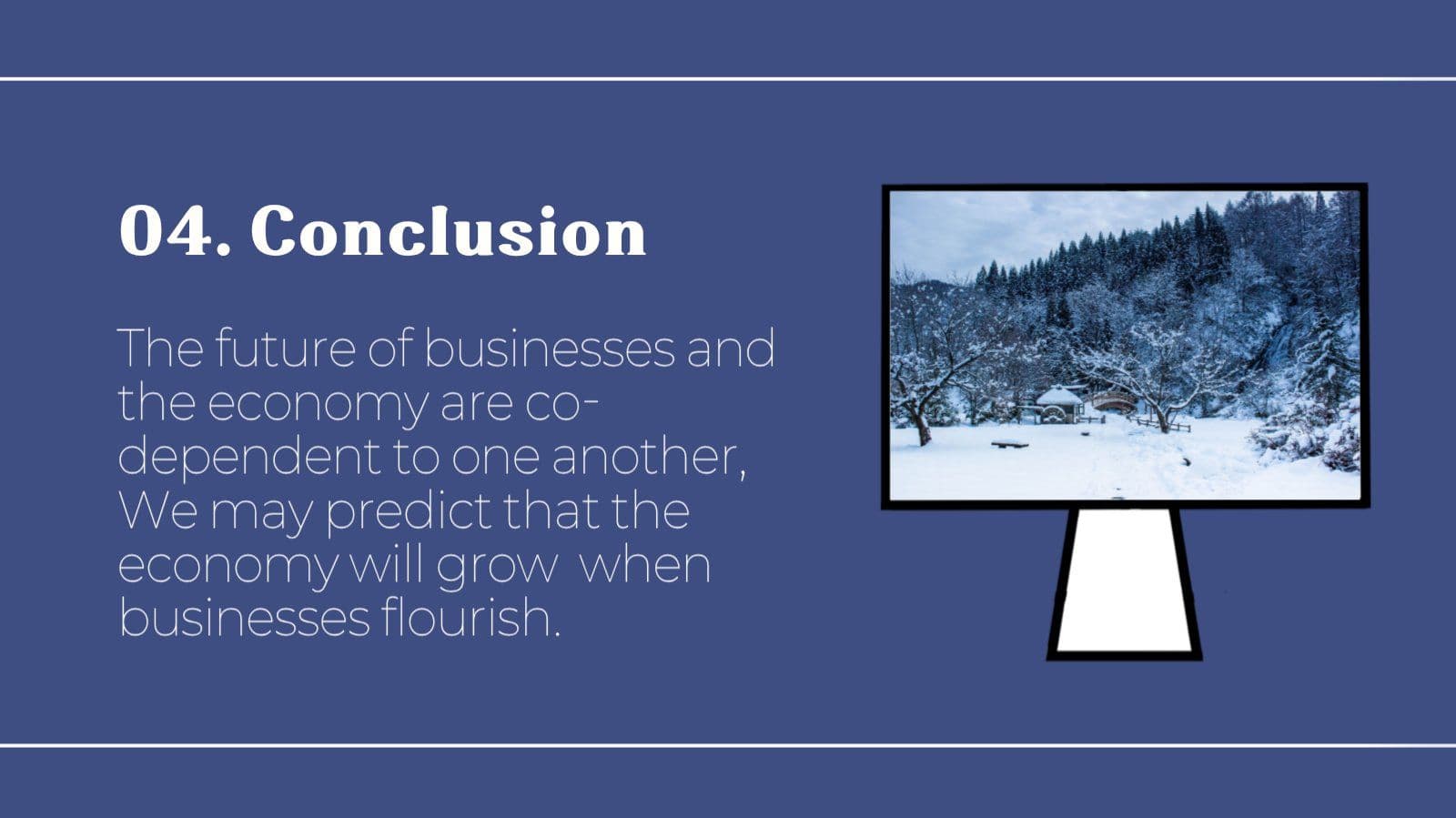 04. Conclusion

The future of businesses and the economy are co-dependent to one another, We may predict that the economy will grow  when businesses flourish.